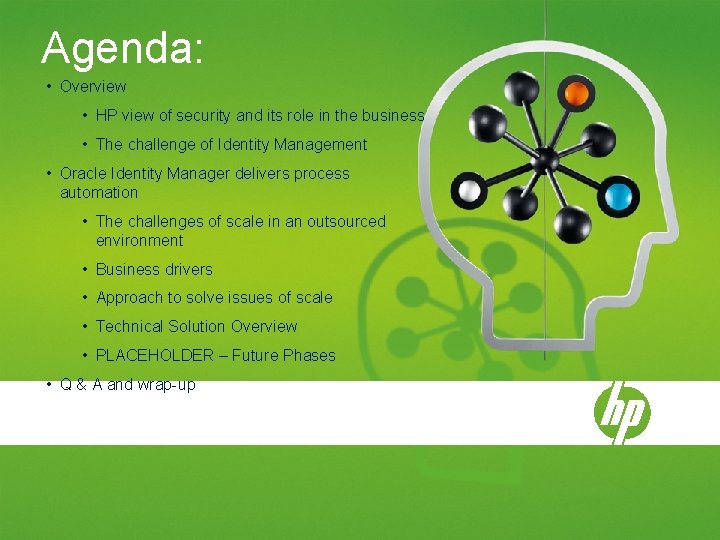 Agenda:

• Overview

• HP view of security and its role in the business

• The challenge of Identity Management

• Oracle Identity Manager delivers process automation

• The challenges of scale in an outsourced environment

• Business drivers

• Approach to solve issues of scale

• Technical Solution Overview

• PLACEHOLDER – Future Phases

• Q & A and wrap-up

hp